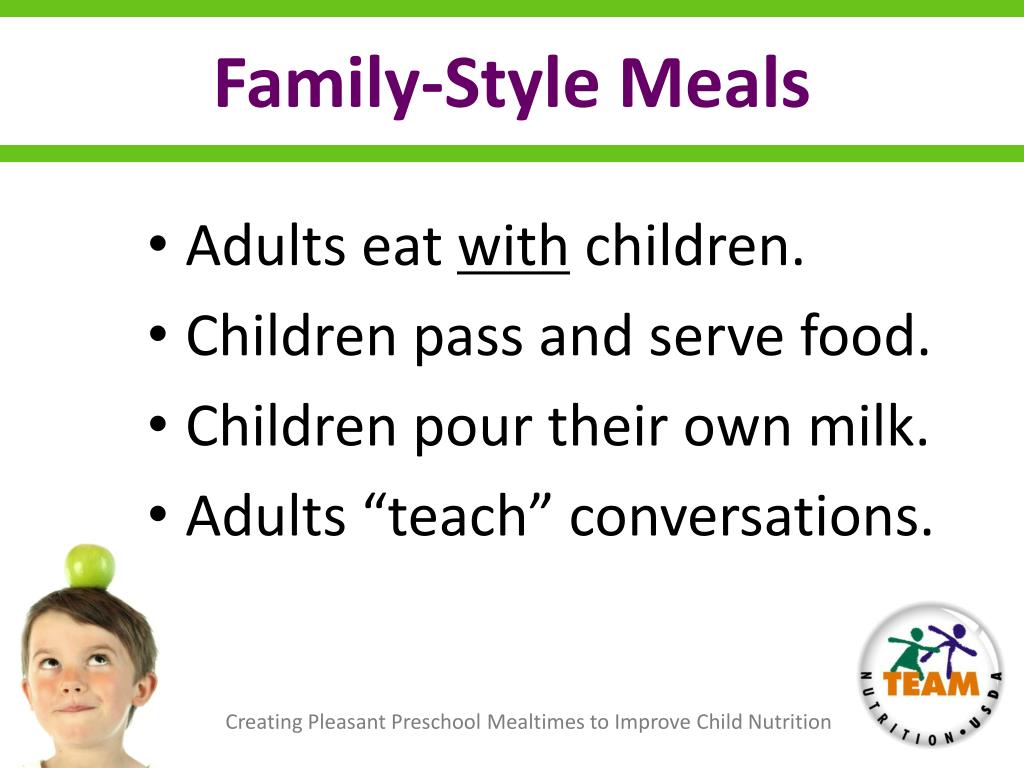 Family-Style Meals

• Adults eat with children.
• Children pass and serve food.
• Children pour their own milk.
• Adults “teach” conversations.

Creating Pleasant Preschool Mealtimes to Improve Child Nutrition

TEAM
NUTRITION • USDA